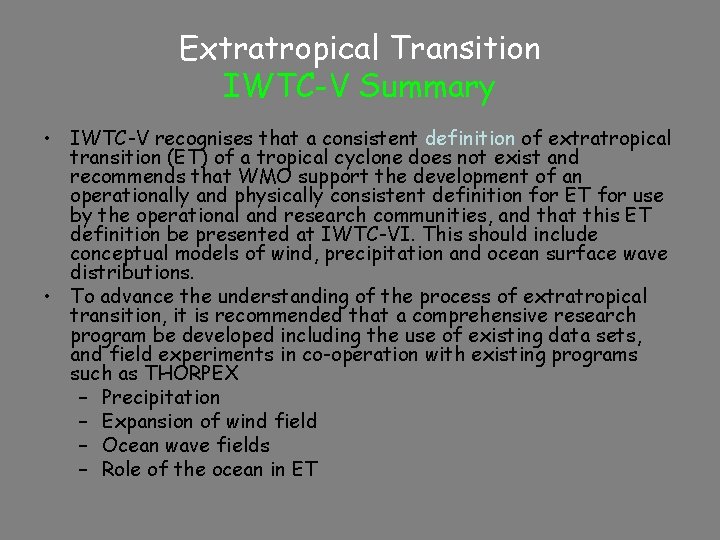 Extratropical Transition
IWTC-V Summary

• IWTC-V recognises that a consistent definition of extratropical transition (ET) of a tropical cyclone does not exist and recommends that WMO support the development of an operationally and physically consistent definition for ET for use by the operational and research communities, and that this ET definition be presented at IWTC-VI. This should include conceptual models of wind, precipitation and ocean surface wave distributions.

• To advance the understanding of the process of extratropical transition, it is recommended that a comprehensive research program be developed including the use of existing data sets, and field experiments in co-operation with existing programs such as THORPEX
– Precipitation
– Expansion of wind field
– Ocean wave fields
– Role of the ocean in ET